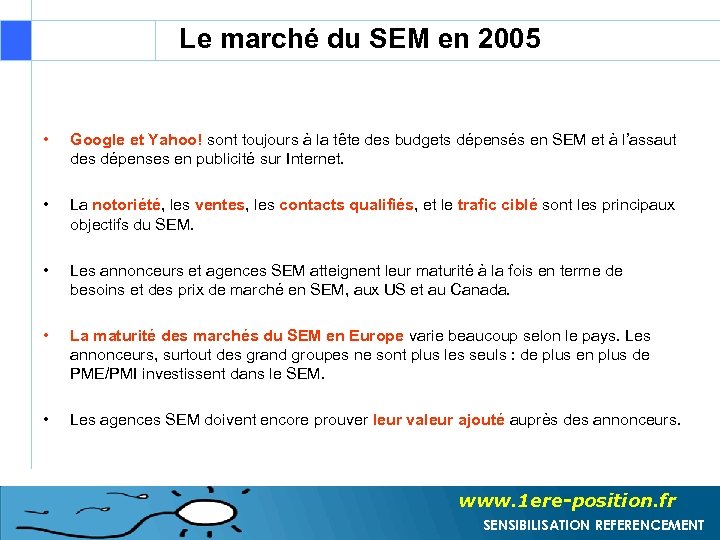 Le marché du SEM en 2005

• Google et Yahoo! sont toujours à la tête des budgets dépensés en SEM et à l'assaut des dépenses en publicité sur Internet.

• La notoriété, les ventes, les contacts qualifiés, et le trafic ciblé sont les principaux objectifs du SEM.

• Les annonceurs et agences SEM atteignent leur maturité à la fois en terme de besoins et des prix de marché en SEM, aux US et au Canada.

• La maturité des marchés du SEM en Europe varie beaucoup selon le pays. Les annonceurs, surtout des grand groupes ne sont plus les seuls : de plus en plus de PME/PMI investissent dans le SEM.

• Les agences SEM doivent encore prouver leur valeur ajouté auprès des annonceurs.

www.1ere-position.fr
SENSIBILISATION REFERENCEMENT